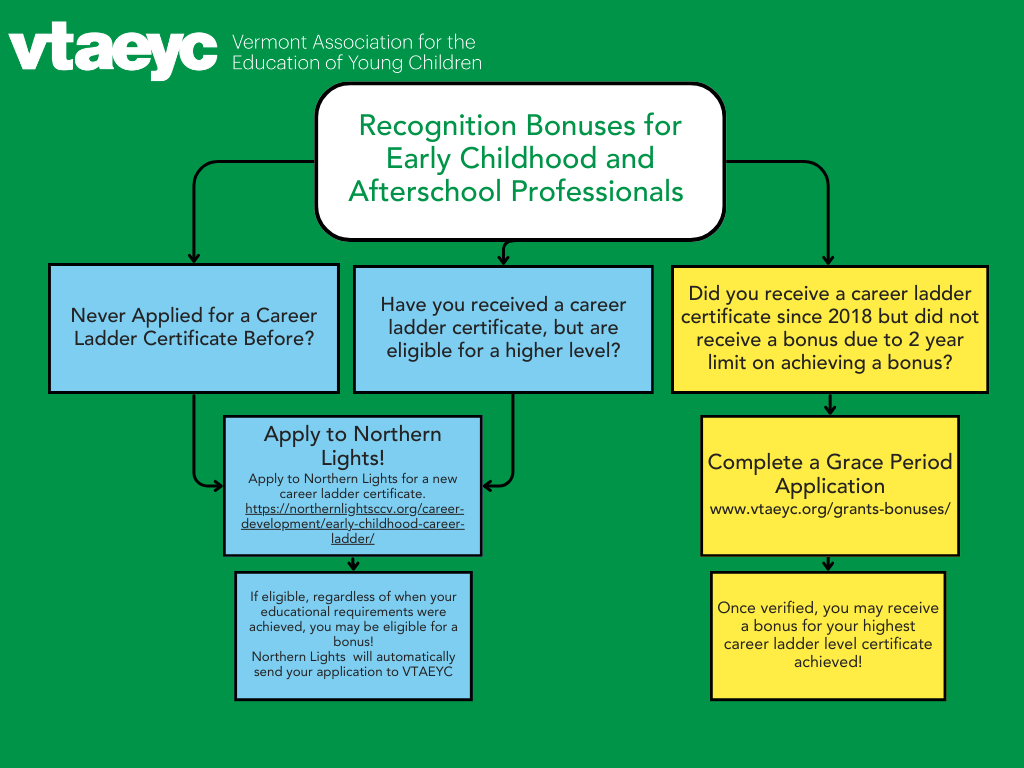 vtaeyc Vermont Association for the Education of Young Children

Recognition Bonuses for Early Childhood and Afterschool Professionals

Never Applied for a Career Ladder Certificate Before?

Have you received a career ladder certificate, but are eligible for a higher level?

Apply to Northern Lights!
Apply to Northern Lights for a new career ladder certificate.
https://northernlightsccv.org/career-development/early-childhood-career-ladder/

If eligible, regardless of when your educational requirements were achieved, you may be eligible for a bonus!
Northern Lights will automatically send your application to VTAEYC

Did you receive a career ladder certificate since 2018 but did not receive a bonus due to 2 year limit on achieving a bonus?

Complete a Grace Period Application
www.vtaeyc.org/grants-bonuses/

Once verified, you may receive a bonus for your highest career ladder level certificate achieved!